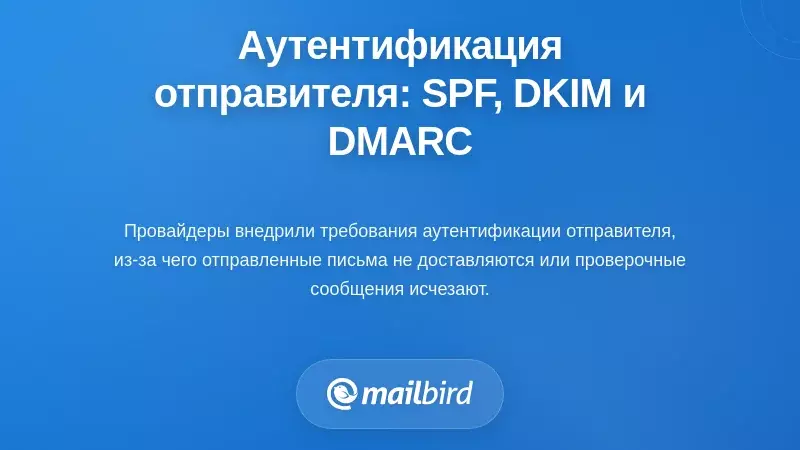 Аутентификация отправителя: SPF, DKIM и DMARC

Провайдеры внедрили требования аутентификации отправителя, из-за чего отправленные письма не доставляются или проверочные сообщения исчезают.

mailbird